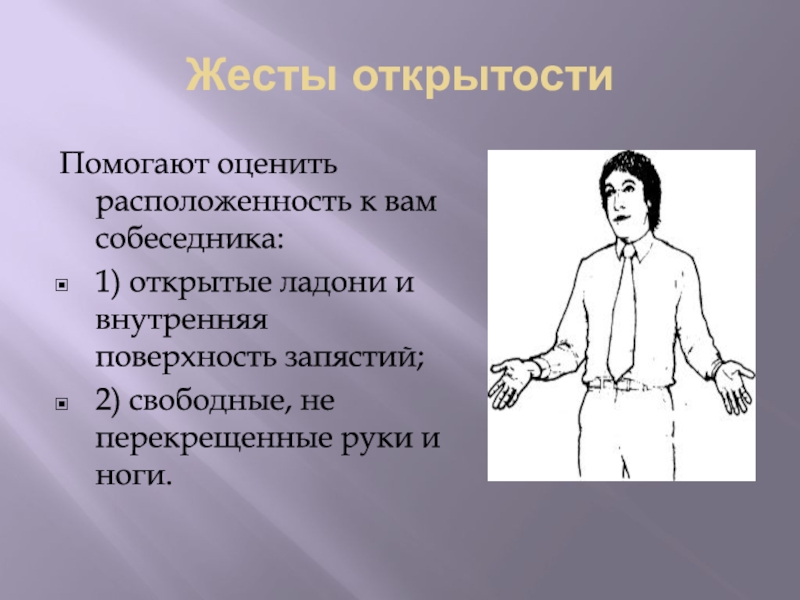 Жесты открытости

Помогают оценить расположенность к вам собеседника:

1) открытые ладони и внутренняя поверхность запястий;

2) свободные, не перекрещенные руки и ноги.